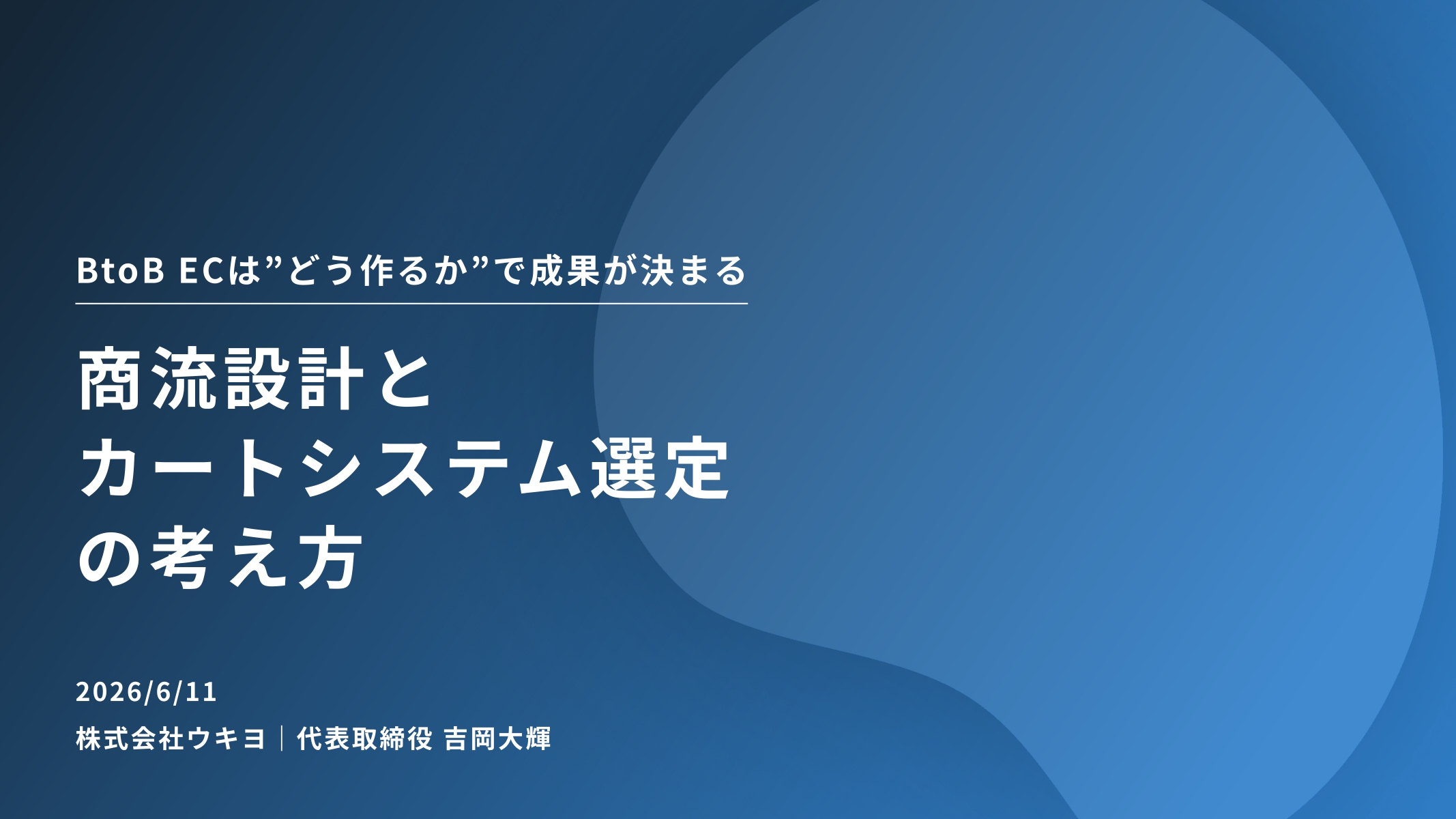 BtoB ECは”どう作るか”で成果が決まる

商流設計と
カートシステム選定
の考え方

2026/6/11

株式会社ウキヨ｜代表取締役 吉岡大輝